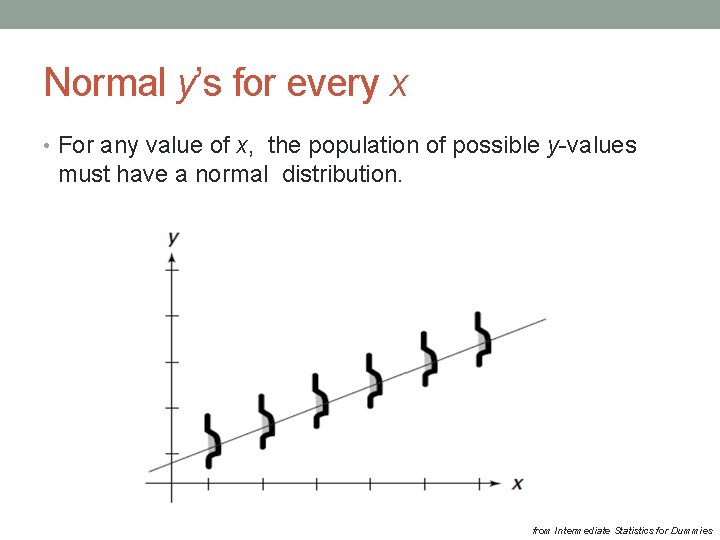 Normal y's for every x

• For any value of x, the population of possible y-values must have a normal distribution.

y

x

from Intermediate Statistics for Dummies